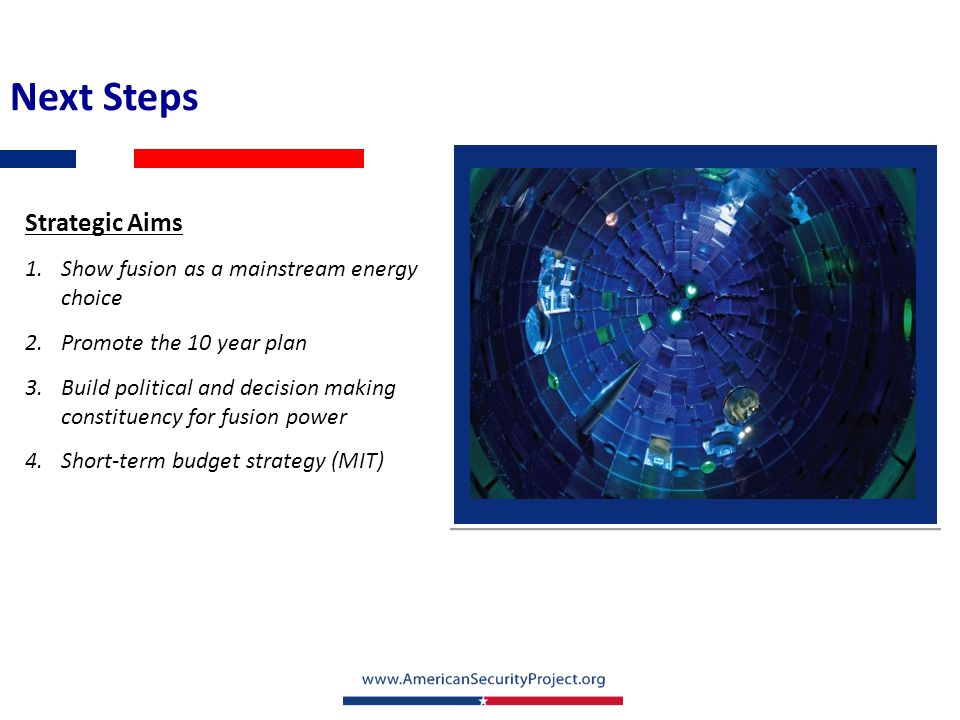 Next Steps

Strategic Aims

1. Show fusion as a mainstream energy choice
2. Promote the 10 year plan
3. Build political and decision making constituency for fusion power
4. Short-term budget strategy (MIT)

www.AmericanSecurityProject.org